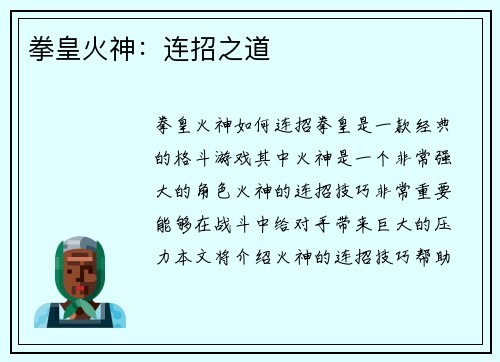 拳皇火神：连招之道

拳皇火神如何连招拳皇是一款经典的格斗游戏其中火神是一个非常强大的角色火神的连招技巧非常重要能够在战斗中给对手带来巨大的压力本文将介绍火神的连招技巧帮助